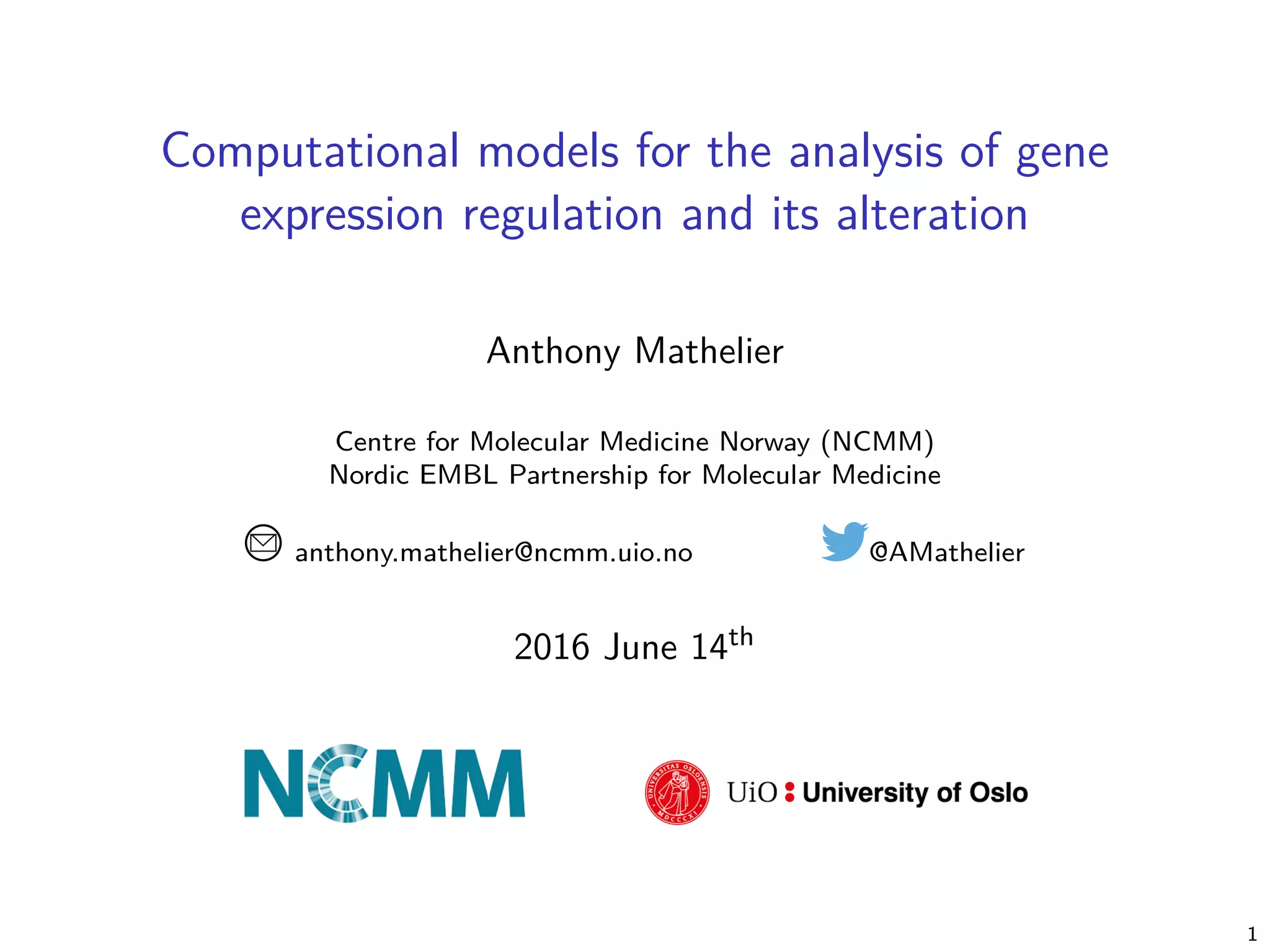 Computational models for the analysis of gene expression regulation and its alteration

Anthony Mathelier

Centre for Molecular Medicine Norway (NCMM)
Nordic EMBL Partnership for Molecular Medicine

anthony.mathelier@ncmm.uio.no

@AMathelier

2016 June 14$^{th}$

NCMM

UNIVERSITAS OSLOENSIS MDCCCXI

UiO : University of Oslo

1